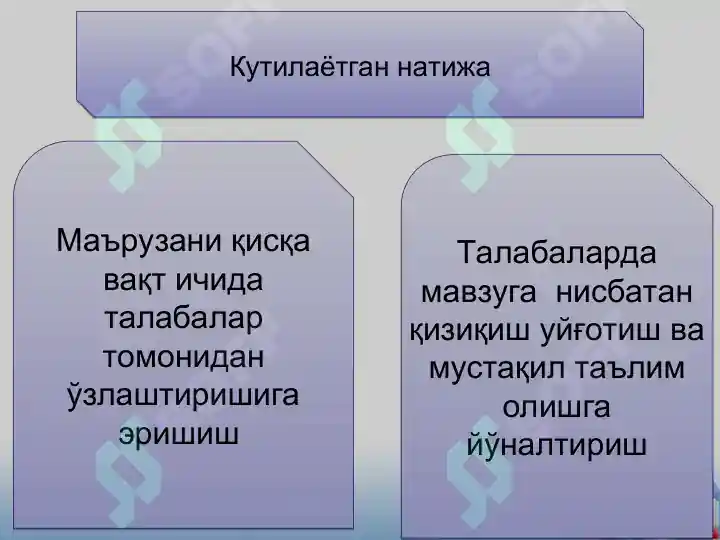 Кутилаётган натижа

Маърузани қисқа вақт ичида талабалар томонидан ўзлаштиришига эришиш

Талабаларда мавзуга нисбатан қизиқиш уйғотиш ва мустақил таълим олишга йўналтириш